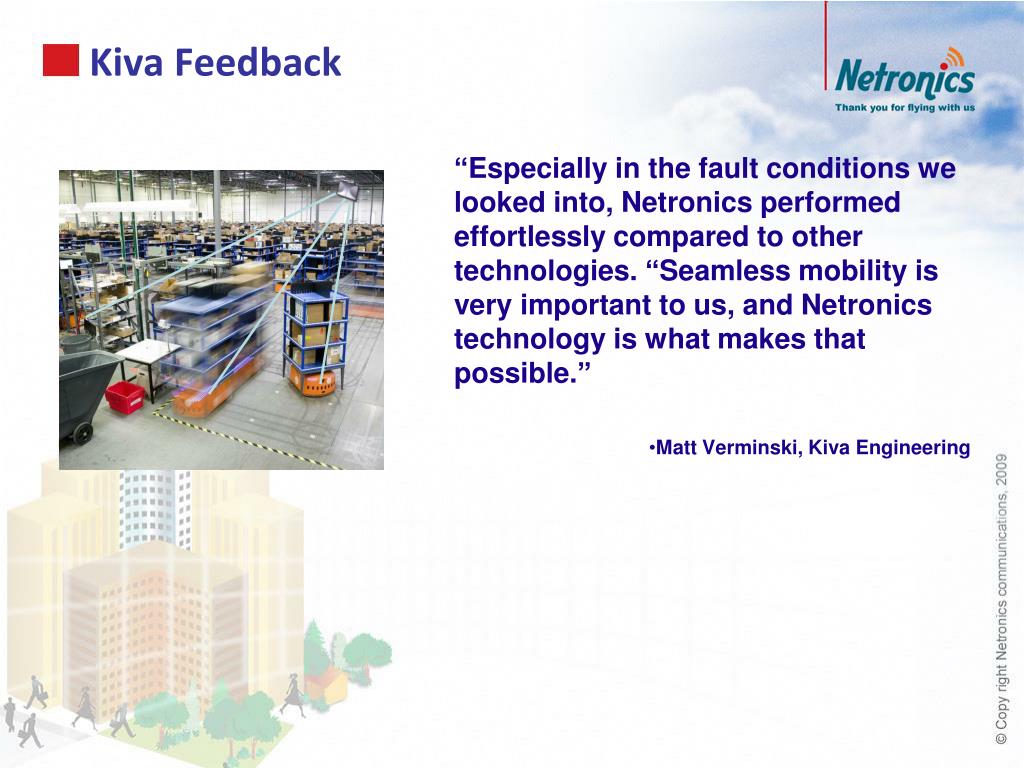 Kiva Feedback

Netronics
Thank you for flying with us

“Especially in the fault conditions we looked into, Netronics performed effortlessly compared to other technologies. “Seamless mobility is very important to us, and Netronics technology is what makes that possible.”

•Matt Verminski, Kiva Engineering

© Copy right Netronics communications, 2009